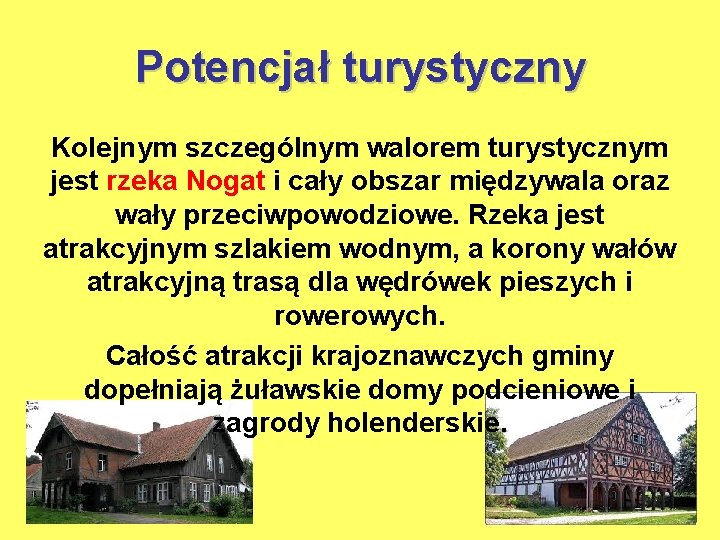 Potencjał turystyczny

Kolejnym szczególnym walorem turystycznym jest rzeka Nogat i cały obszar międzywala oraz wały przeciwpowodziowe. Rzeka jest atrakcyjnym szlakiem wodnym, a korony wałów atrakcyjną trasą dla wędrówek pieszych i rowerowych.

Całość atrakcji krajoznawczych gminy dopełniają żuławskie domy podcieniowe i zagrody holenderskie.